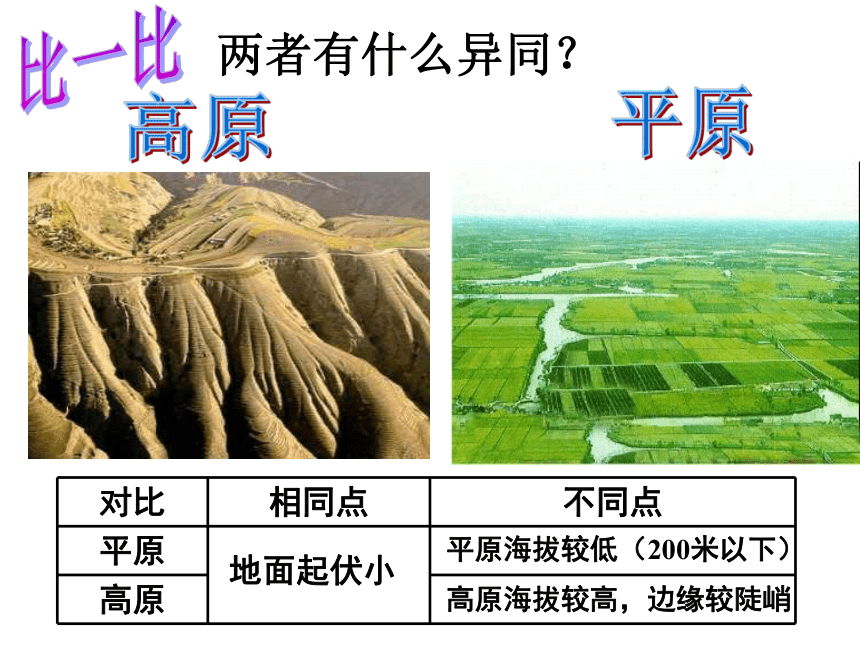 比一比 两者有什么异同？

高原

平原

| 对比 | 相同点 | 不同点 |
|---|---|---|
| 平原 | 地面起伏小 | 平原海拔较低（200米以下） |
| 高原 | 地面起伏小 | 高原海拔较高，边缘较陡峭 |